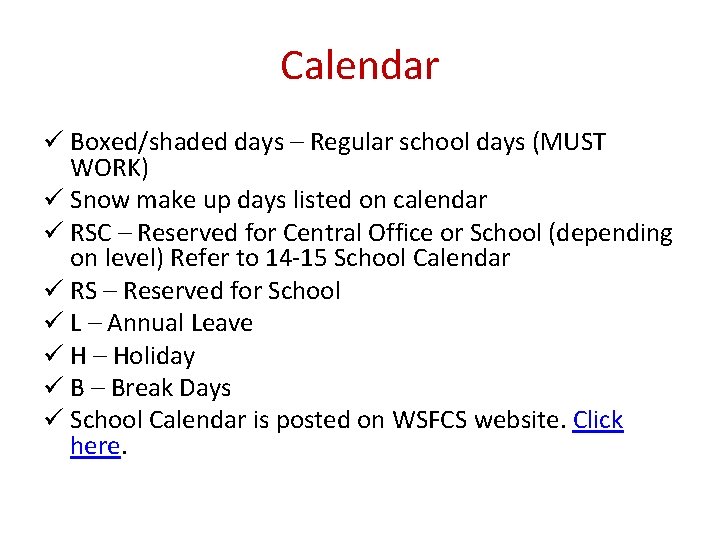 Calendar

✓ Boxed/shaded days – Regular school days (MUST WORK)
✓ Snow make up days listed on calendar
✓ RSC – Reserved for Central Office or School (depending on level) Refer to 14-15 School Calendar
✓ RS – Reserved for School
✓ L – Annual Leave
✓ H – Holiday
✓ B – Break Days
✓ School Calendar is posted on WSFCS website. Click here.